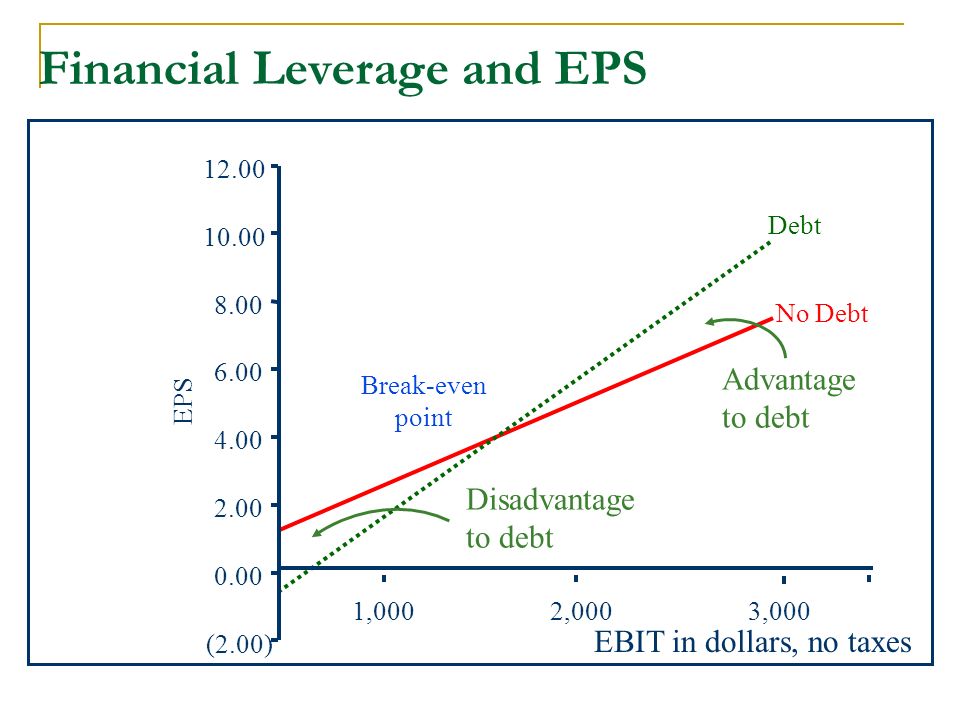 Financial Leverage and EPS

12.00
10.00
8.00
6.00
4.00
2.00
0.00
(2.00)

EPS

Debt

No Debt

Break-even point

Advantage to debt

Disadvantage to debt

1,000
2,000
3,000

EBIT in dollars, no taxes